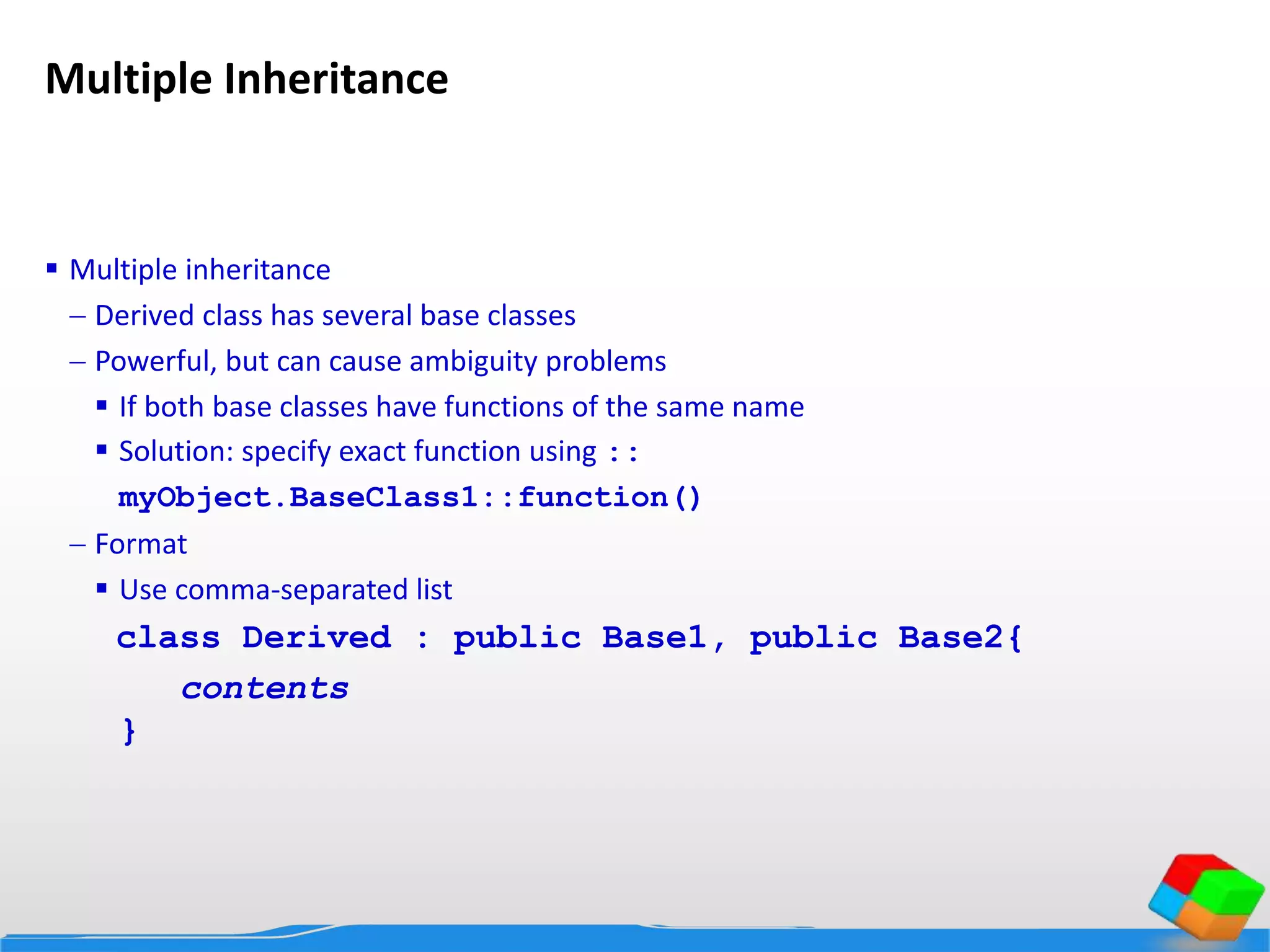 Multiple Inheritance

▪ Multiple inheritance

– Derived class has several base classes

– Powerful, but can cause ambiguity problems

▪ If both base classes have functions of the same name

▪ Solution: specify exact function using ::

myObject.BaseClass1::function()

– Format

▪ Use comma-separated list

class Derived : public Base1, public Base2{
    contents
}